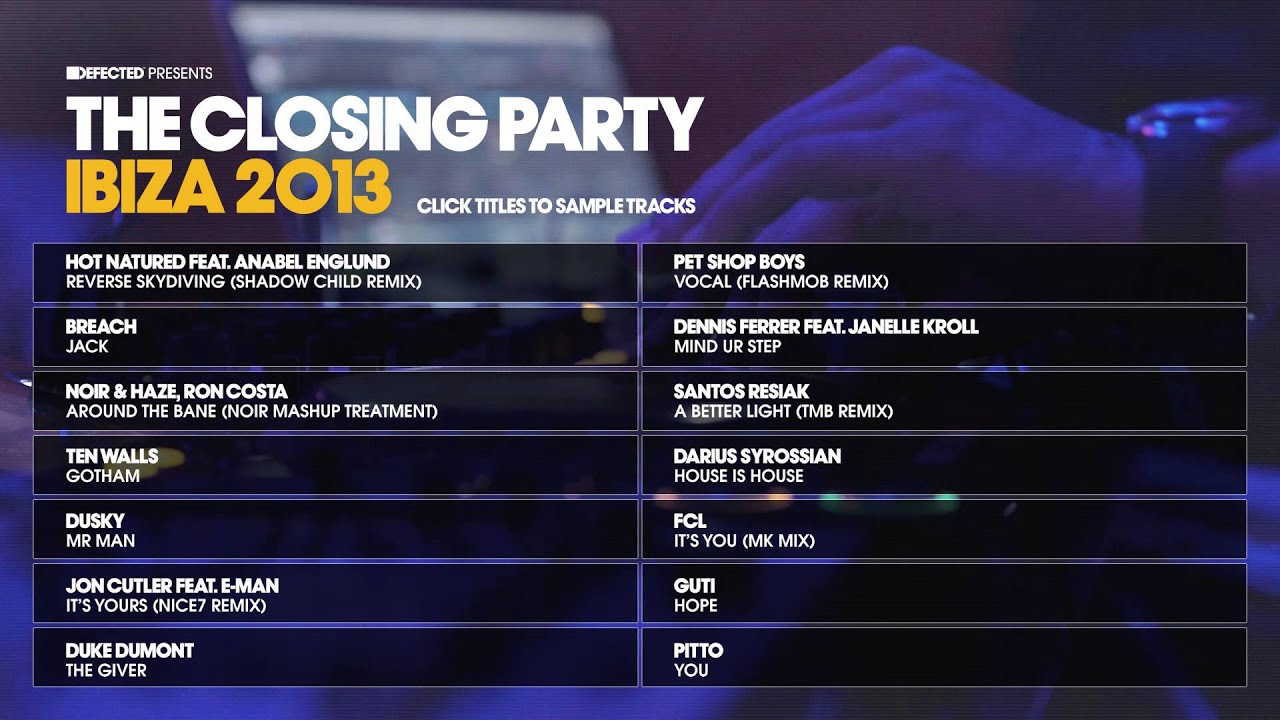 DEFECTED PRESENTS
THE CLOSING PARTY
IBIZA 2013

CLICK TITLES TO SAMPLE TRACKS

HOT NATURED FEAT. ANABEL ENGLUND
REVERSE SKYDIVING (SHADOW CHILD REMIX)

BREACH
JACK

NOIR & HAZE, RON COSTA
AROUND THE BANE (NOIR MASHUP TREATMENT)

TEN WALLS
GOTHAM

DUSKY
MR MAN

JON CUTLER FEAT. E-MAN
IT'S YOURS (NICE7 REMIX)

DUKE DUMONT
THE GIVER

PET SHOP BOYS
VOCAL (FLASHMOB REMIX)

DENNIS FERRER FEAT. JANELLE KROLL
MIND UR STEP

SANTOS RESIAK
A BETTER LIGHT (TMB REMIX)

DARIUS SYROSSIAN
HOUSE IS HOUSE

FCL
IT'S YOU (MK MIX)

GUTI
HOPE

PITTO
YOU